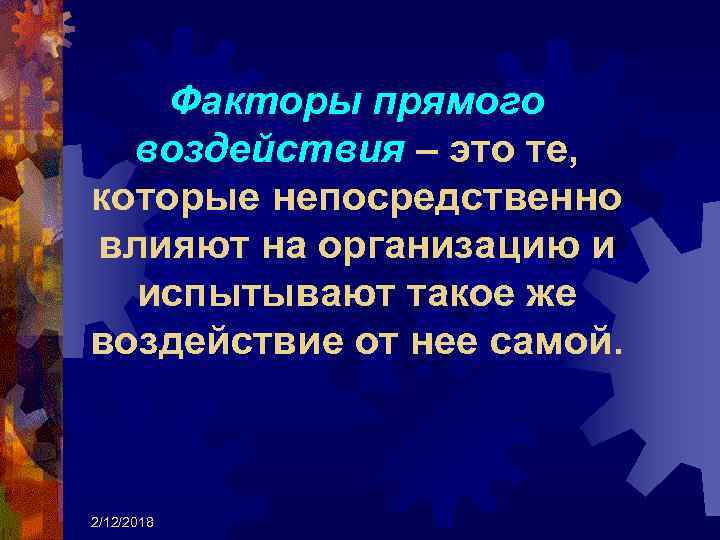 Факторы прямого воздействия – это те, которые непосредственно влияют на организацию и испытывают такое же воздействие от нее самой.

2/12/2018